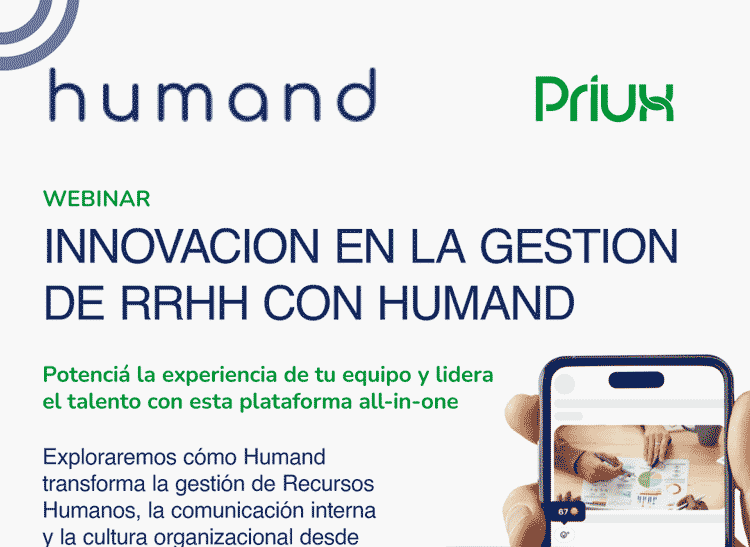 humand

Priux

WEBINAR

INNOVACION EN LA GESTION DE RRHH CON HUMAND

Potenciá la experiencia de tu equipo y lidera el talento con esta plataforma all-in-one

Exploraremos cómo Humand transforma la gestión de Recursos Humanos, la comunicación interna y la cultura organizacional desde

67